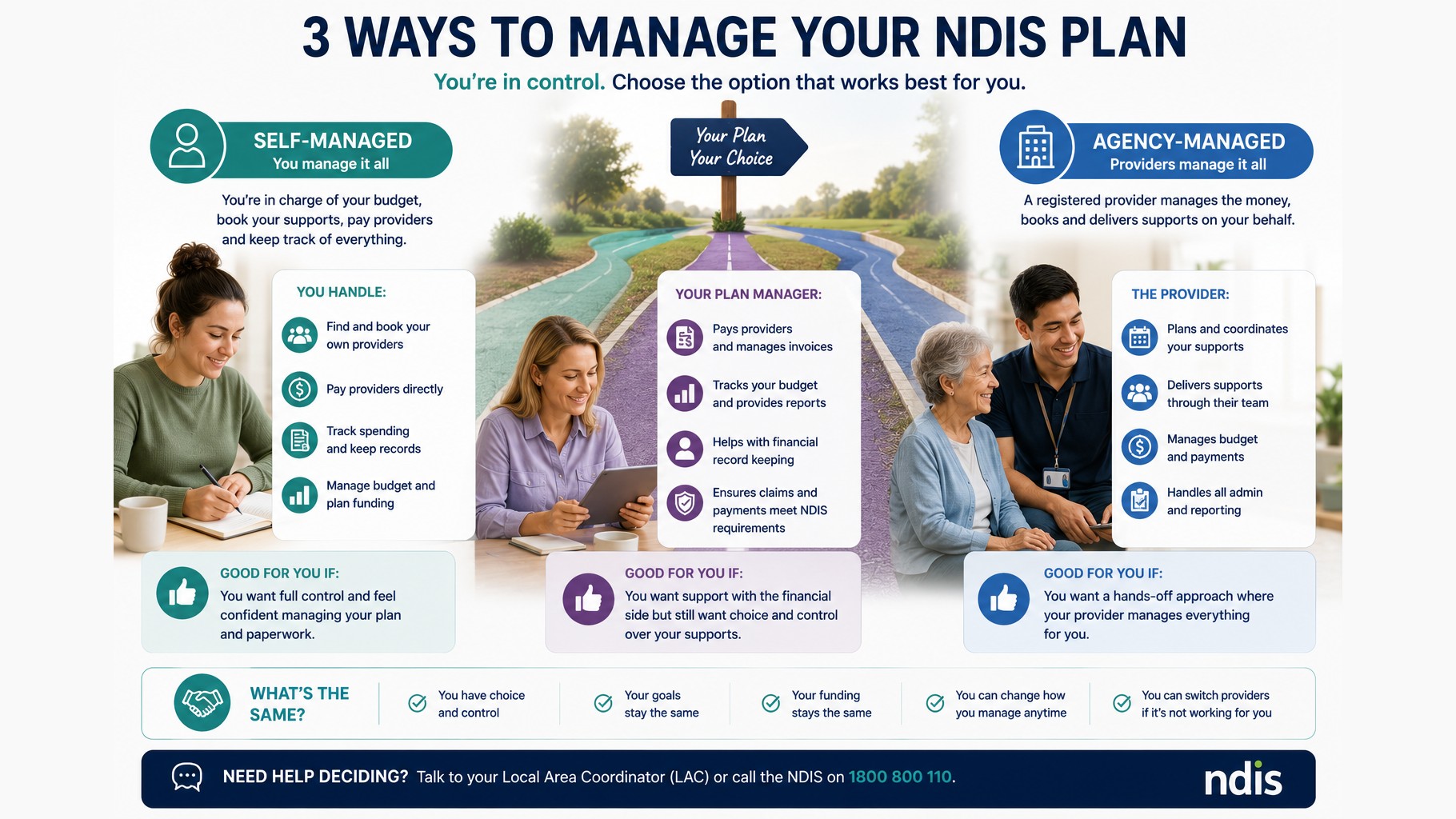 3 WAYS TO MANAGE YOUR NDIS PLAN

You're in control. Choose the option that works best for you.

SELF-MANAGED
You manage it all

You're in charge of your budget, book your supports, pay providers and keep track of everything.

YOU HANDLE:

Find and book your own providers

Pay providers directly

Track spending and keep records

Manage budget and plan funding

GOOD FOR YOU IF:
You want full control and feel confident managing your plan and paperwork.

Your Plan
Your Choice

YOUR PLAN MANAGER:

Pays providers and manages invoices

Tracks your budget and provides reports

Helps with financial record keeping

Ensures claims and payments meet NDIS requirements

GOOD FOR YOU IF:
You want support with the financial side but still want choice and control over your supports.

AGENCY-MANAGED
Providers manage it all

A registered provider manages the money, books and delivers supports on your behalf.

THE PROVIDER:

Plans and coordinates your supports

Delivers supports through their team

Manages budget and payments

Handles all admin and reporting

GOOD FOR YOU IF:
You want a hands-off approach where your provider manages everything for you.

WHAT'S THE SAME?

You have choice and control

Your goals stay the same

Your funding stays the same

You can change how you manage anytime

You can switch providers if it's not working for you

NEED HELP DECIDING? Talk to your Local Area Coordinator (LAC) or call the NDIS on 1800 800 110.

ndis